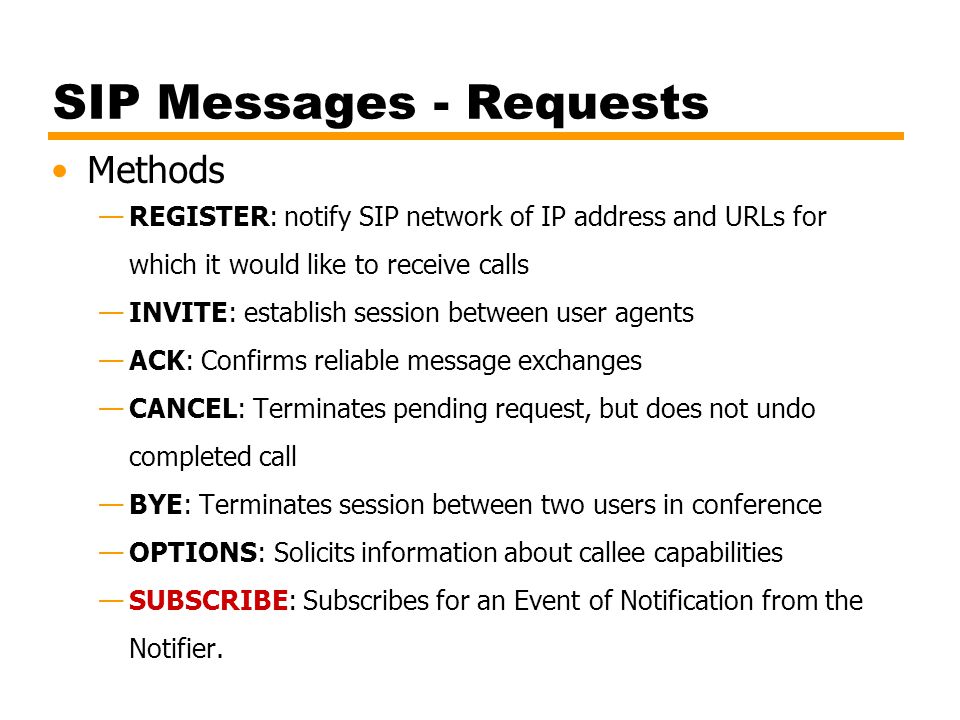 SIP Messages - Requests

• Methods

— REGISTER: notify SIP network of IP address and URLs for which it would like to receive calls

— INVITE: establish session between user agents

— ACK: Confirms reliable message exchanges

— CANCEL: Terminates pending request, but does not undo completed call

— BYE: Terminates session between two users in conference

— OPTIONS: Solicits information about callee capabilities

— SUBSCRIBE: Subscribes for an Event of Notification from the Notifier.